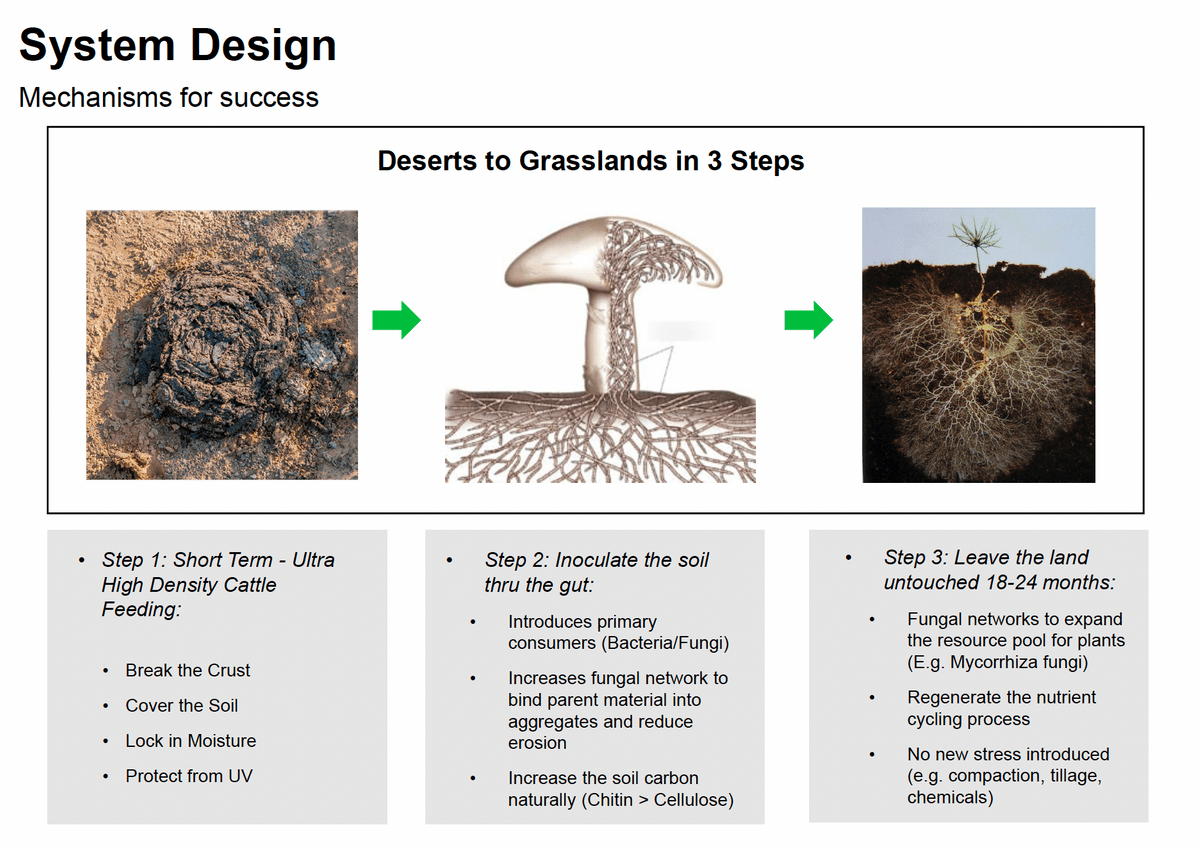 System Design

Mechanisms for success

Deserts to Grasslands in 3 Steps

• Step 1: Short Term - Ultra High Density Cattle Feeding:

• Break the Crust
• Cover the Soil
• Lock in Moisture
• Protect from UV

• Step 2: Inoculate the soil thru the gut:

• Introduces primary consumers (Bacteria/Fungi)
• Increases fungal network to bind parent material into aggregates and reduce erosion
• Increase the soil carbon naturally (Chitin > Cellulose)

• Step 3: Leave the land untouched 18-24 months:

• Fungal networks to expand the resource pool for plants (E.g. Mycorrhiza fungi)
• Regenerate the nutrient cycling process
• No new stress introduced (e.g. compaction, tillage, chemicals)